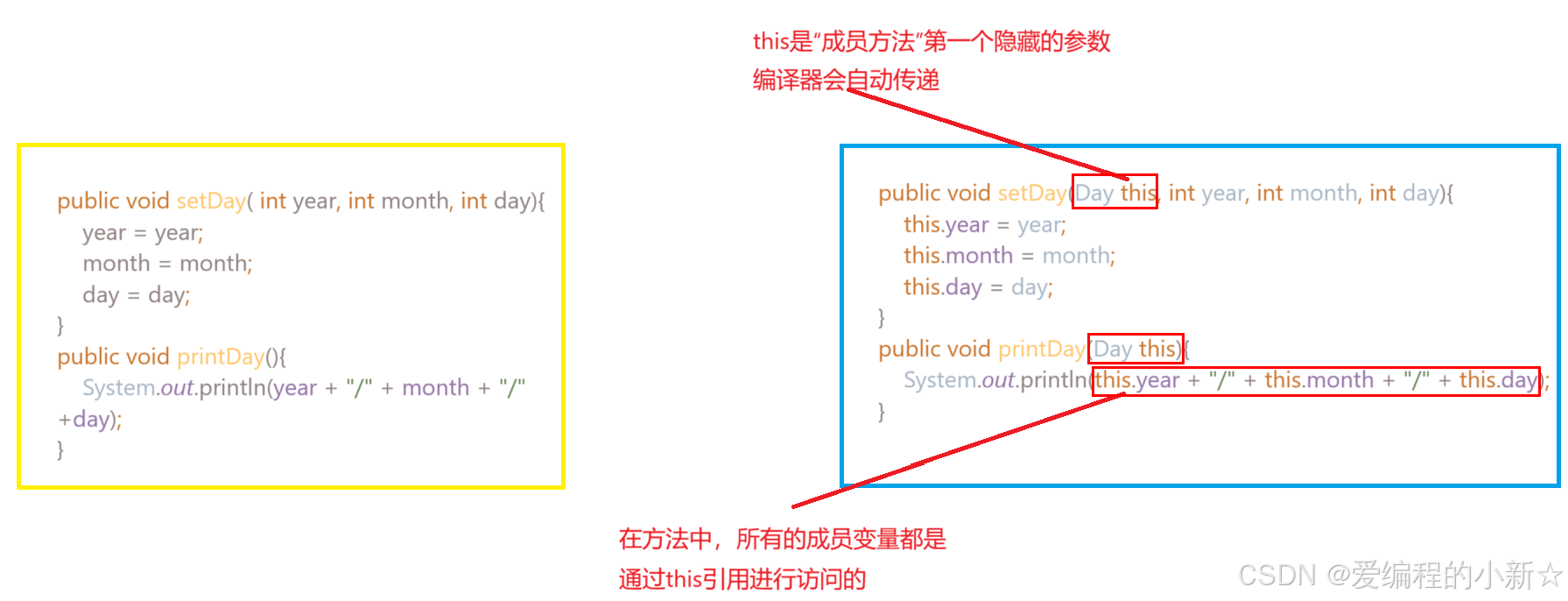 this是"成员方法"第一个隐藏的参数
编译器会自动传递

public void setDay( int year, int month, int day){
    year = year;
    month = month;
    day = day;
}
public void printDay(){
    System.out.println(year + "/" + month + "/" +day);
}

public void setDay(Day this, int year, int month, int day){
    this.year = year;
    this.month = month;
    this.day = day;
}
public void printDay(Day this){
    System.out.println(this.year + "/" + this.month + "/" + this.day);
}

在方法中，所有的成员变量都是
通过this引用进行访问的

CSDN @爱编程的小新☆